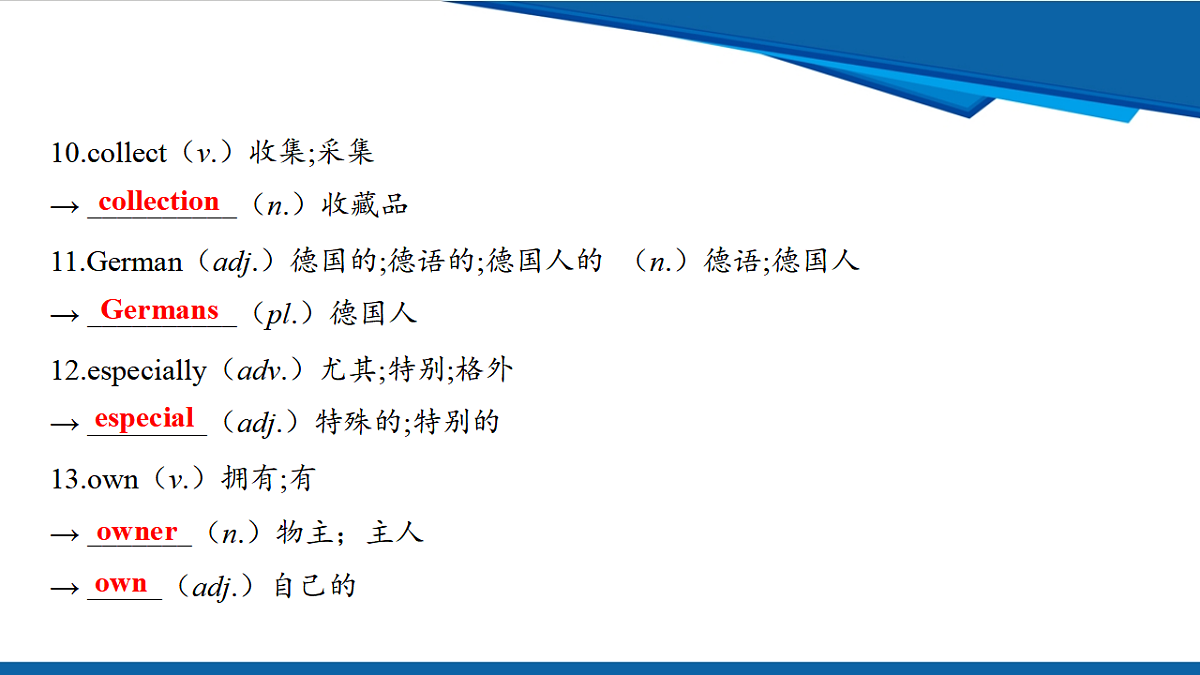 10.collect（v.）收集;采集

→ collection （n.）收藏品

11.German（adj.）德国的;德语的;德国人的 （n.）德语;德国人

→ Germans （pl.）德国人

12.especially（adv.）尤其;特别;格外

→ especial （adj.）特殊的;特别的

13.own（v.）拥有;有

→ owner （n.）物主；主人

→ own （adj.）自己的